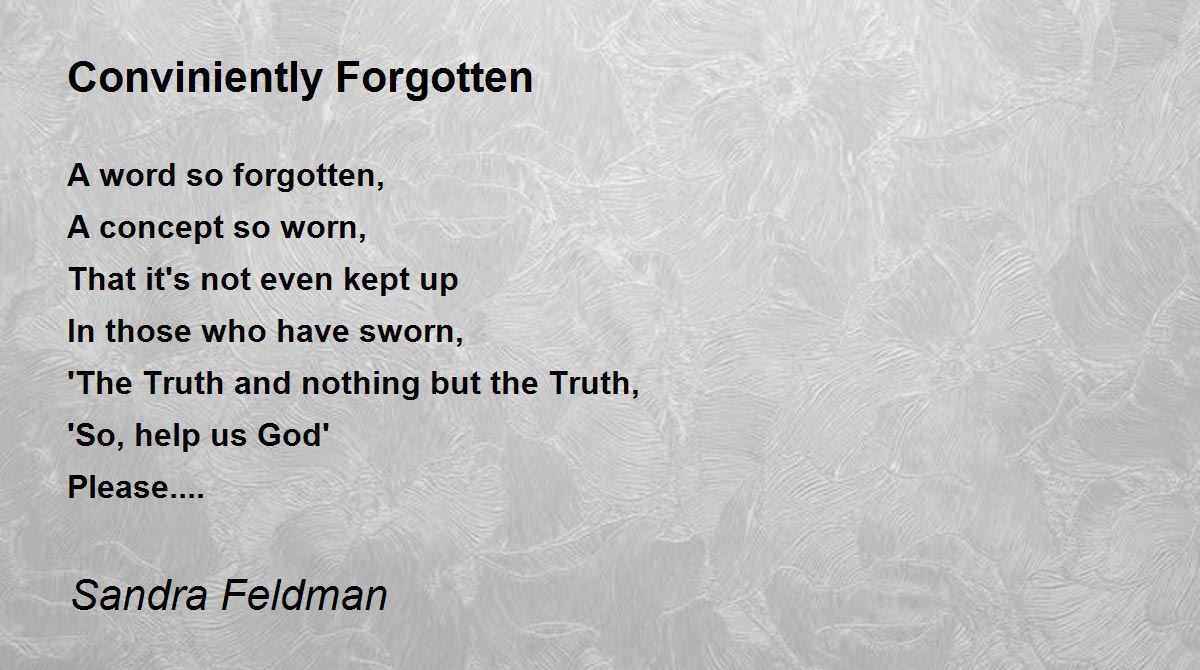 Conviniently Forgotten

A word so forgotten,
A concept so worn,
That it's not even kept up
In those who have sworn,
'The Truth and nothing but the Truth,
'So, help us God'
Please....

Sandra Feldman